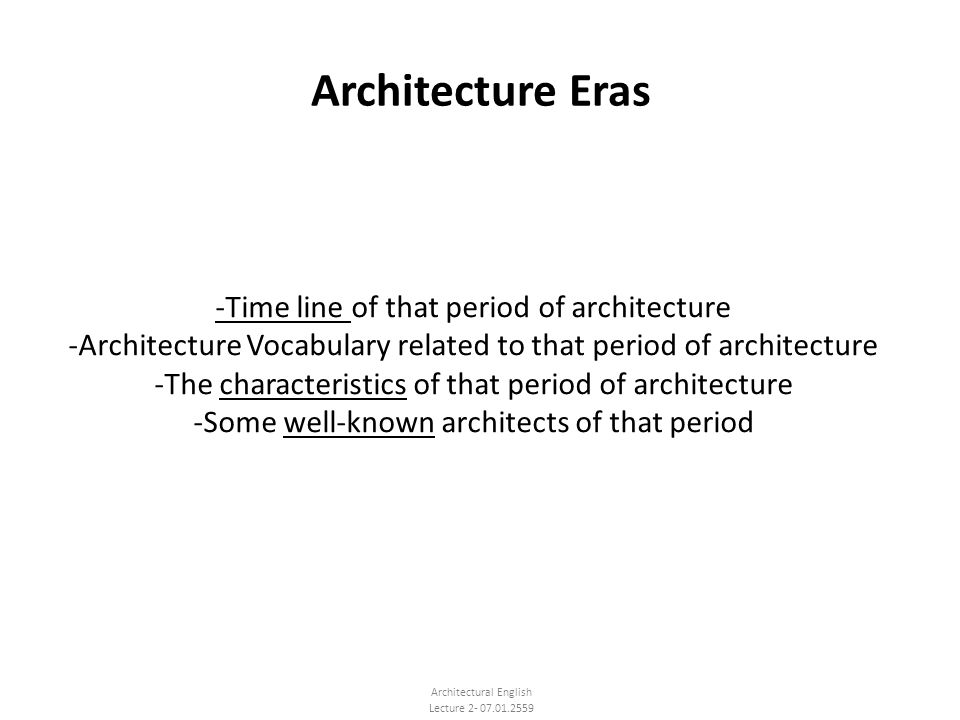 Architecture Eras

-Time line of that period of architecture
-Architecture Vocabulary related to that period of architecture
-The characteristics of that period of architecture
-Some well-known architects of that period

Architectural English
Lecture 2- 07.01.2559